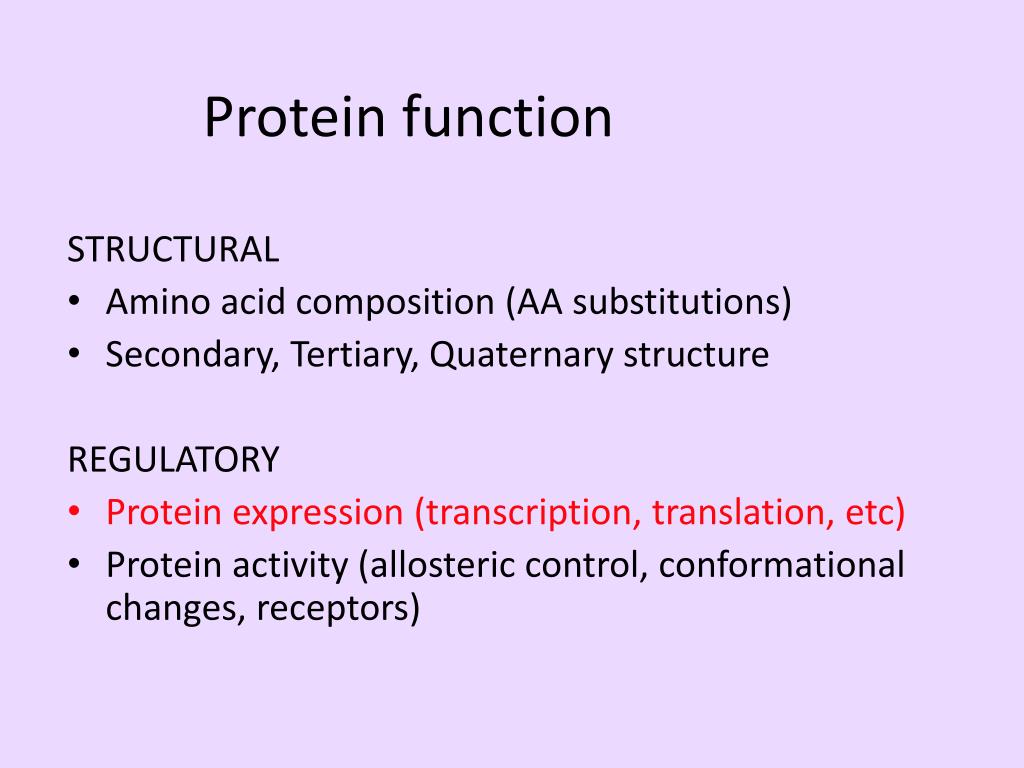 Protein function

STRUCTURAL
• Amino acid composition (AA substitutions)
• Secondary, Tertiary, Quaternary structure

REGULATORY
• Protein expression (transcription, translation, etc)
• Protein activity (allosteric control, conformational changes, receptors)